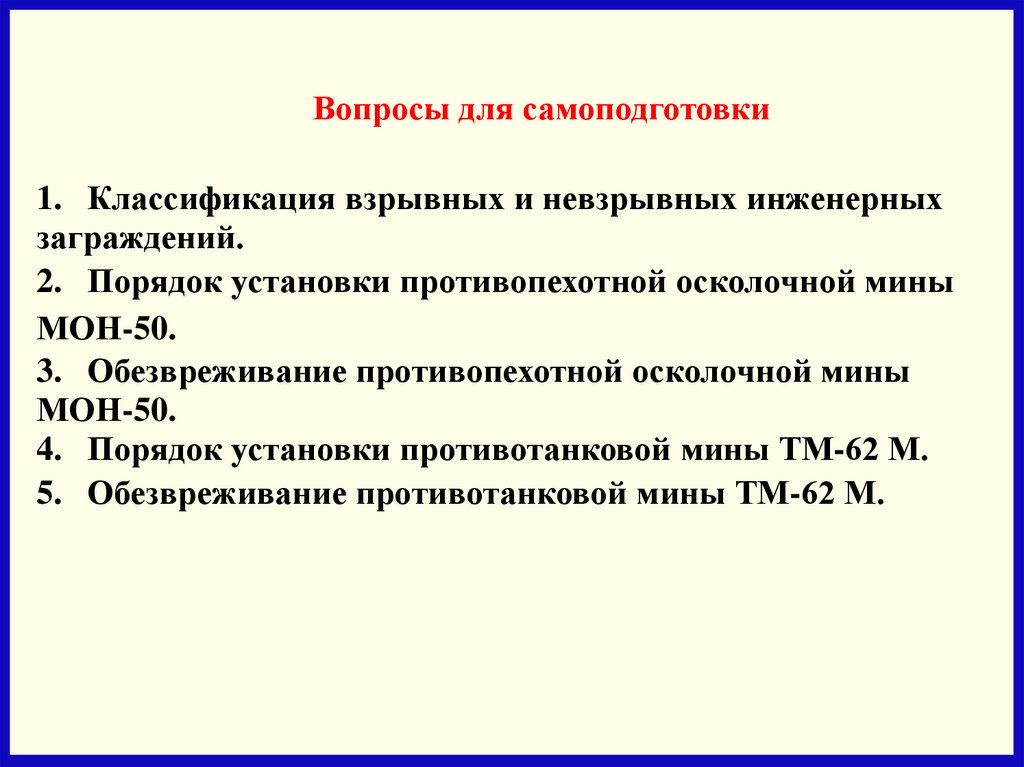 Вопросы для самоподготовки

1. Классификация взрывных и невзрывных инженерных заграждений.
2. Порядок установки противопехотной осколочной мины МОН-50.
3. Обезвреживание противопехотной осколочной мины МОН-50.
4. Порядок установки противотанковой мины ТМ-62 М.
5. Обезвреживание противотанковой мины ТМ-62 М.